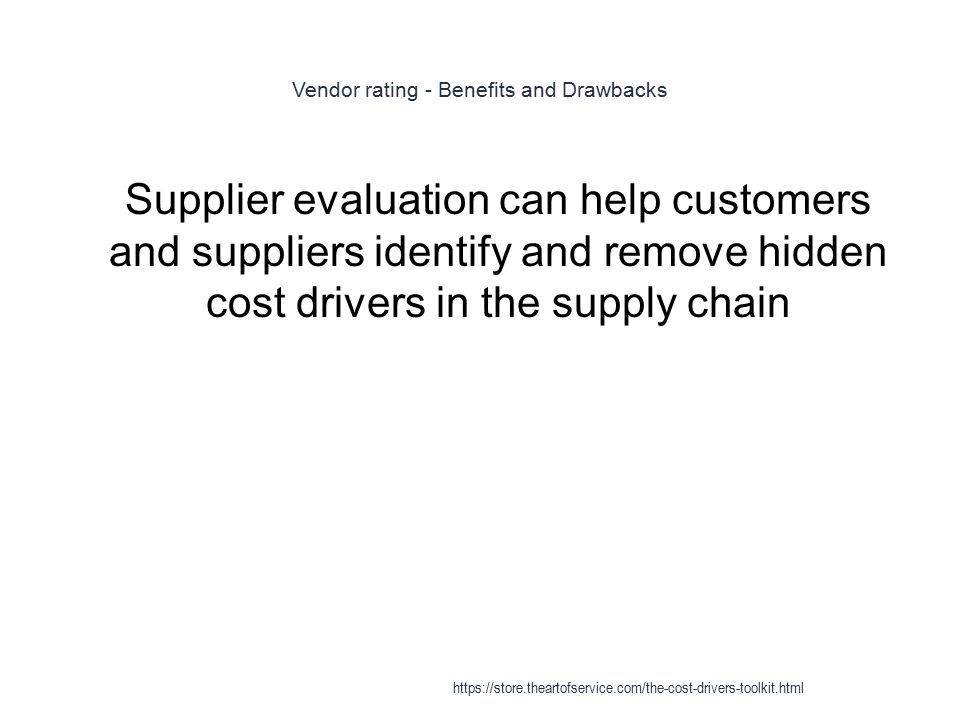 Vendor rating - Benefits and Drawbacks

Supplier evaluation can help customers and suppliers identify and remove hidden cost drivers in the supply chain

https://store.theartofservice.com/the-cost-drivers-toolkit.html